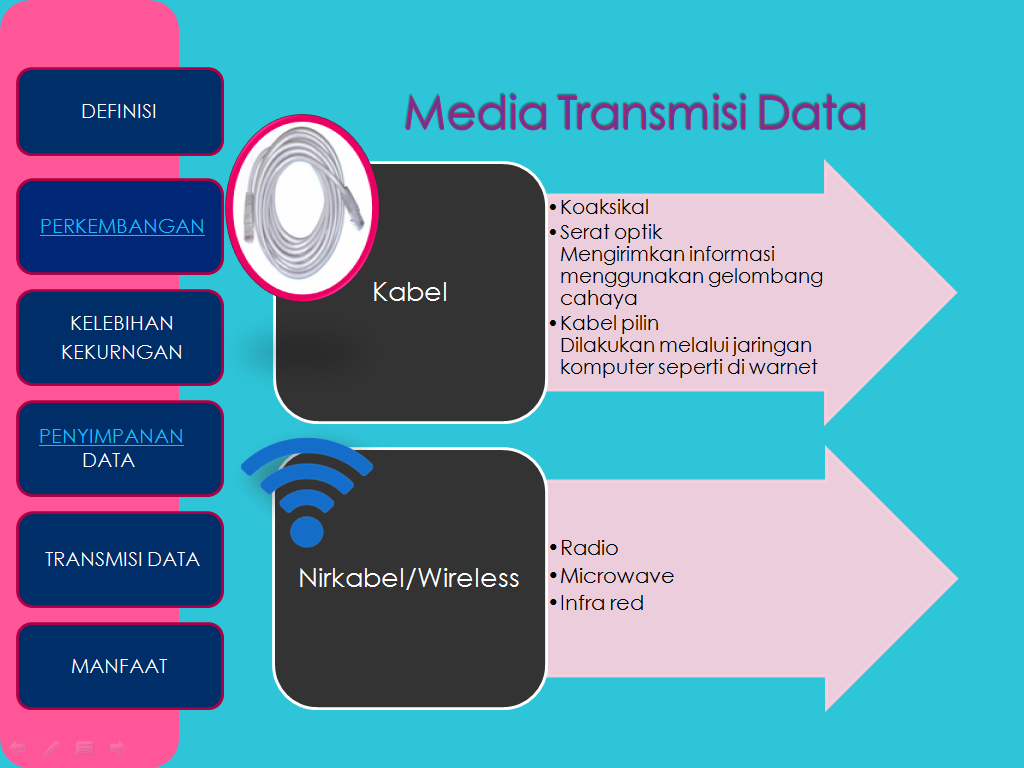 DEFINISI

PERKEMBANGAN

KELEBIHAN KEKURNGAN

PENYIMPANAN DATA

TRANSMISI DATA

MANFAAT

Media Transmisi Data

Kabel

• Koaksikal
• Serat optik
Mengirimkan informasi menggunakan gelombang cahaya
• Kabel pilin
Dilakukan melalui jaringan komputer seperti di warnet

Nirkabel/Wireless

• Radio
• Microwave
• Infra red